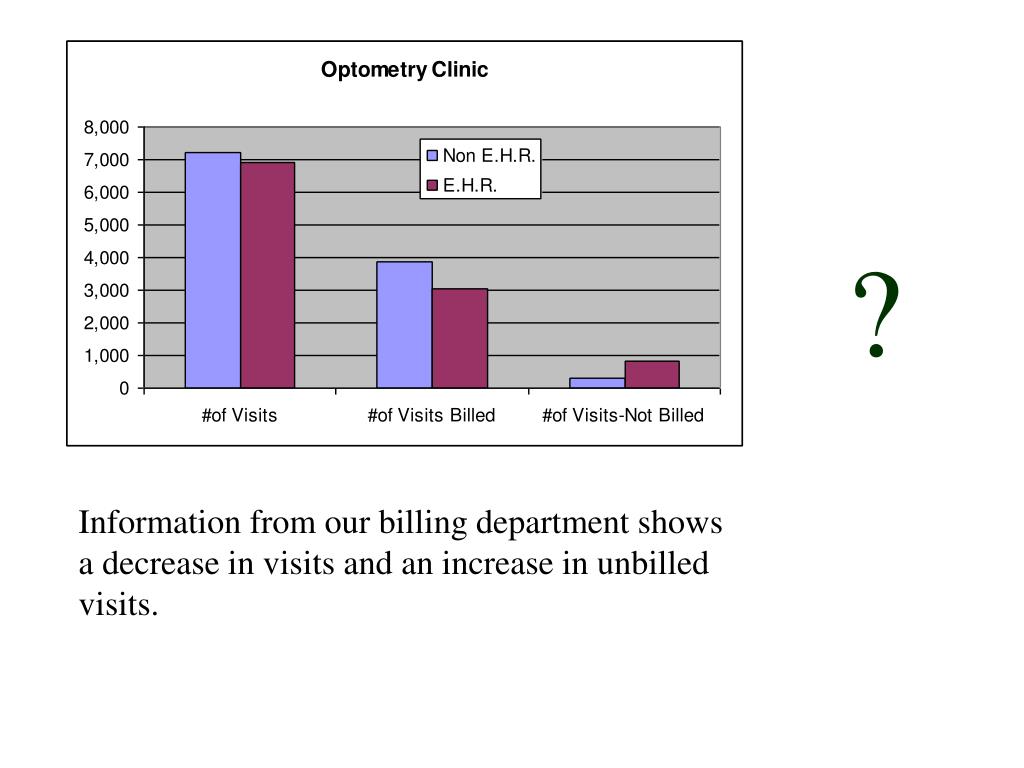 Optometry Clinic

8,000
7,000
6,000
5,000
4,000
3,000
2,000
1,000
0

Non E.H.R.
E.H.R.

#of Visits
#of Visits Billed
#of Visits-Not Billed

?

Information from our billing department shows a decrease in visits and an increase in unbilled visits.